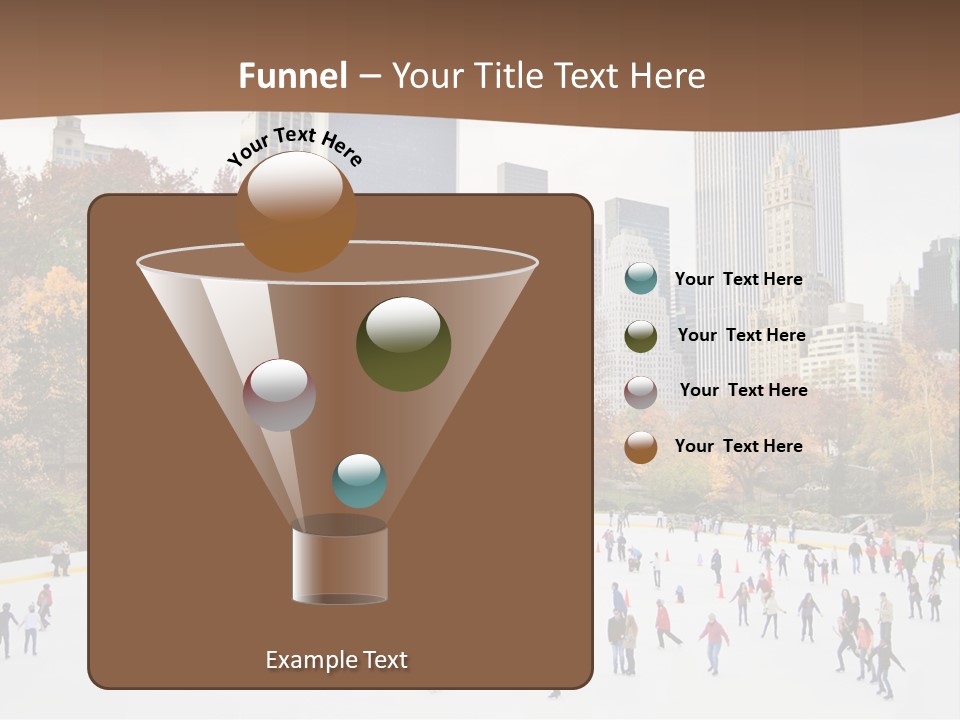 Funnel – Your Title Text Here

Your Text Here

Your Text Here

Your Text Here

Your Text Here

Your Text Here

Example Text